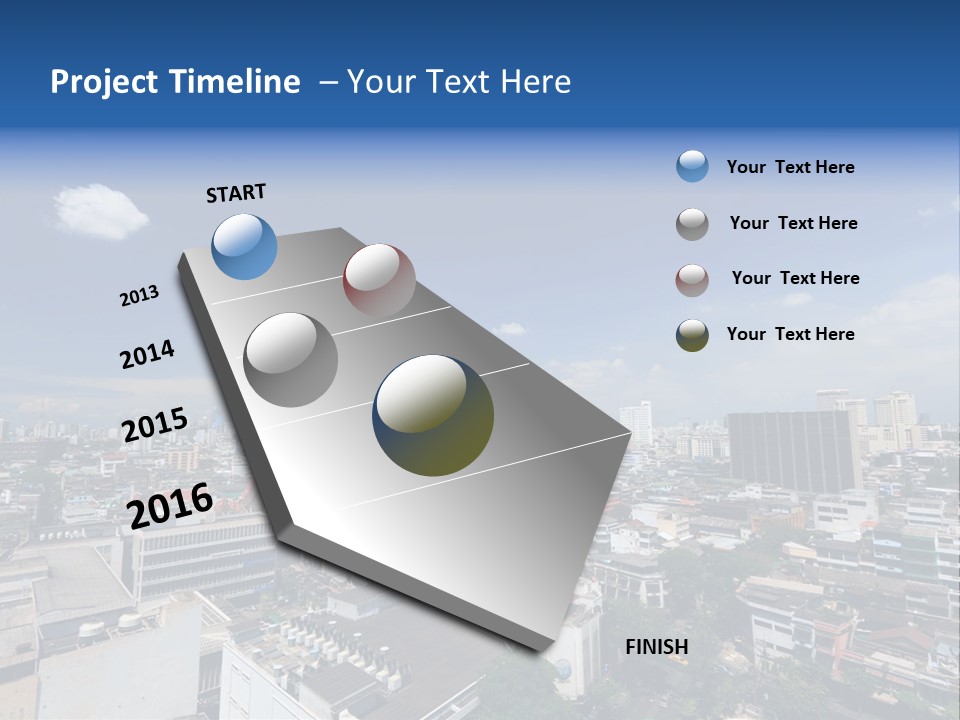 Project Timeline – Your Text Here

START

2013

2014

2015

2016

FINISH

Your Text Here

Your Text Here

Your Text Here

Your Text Here